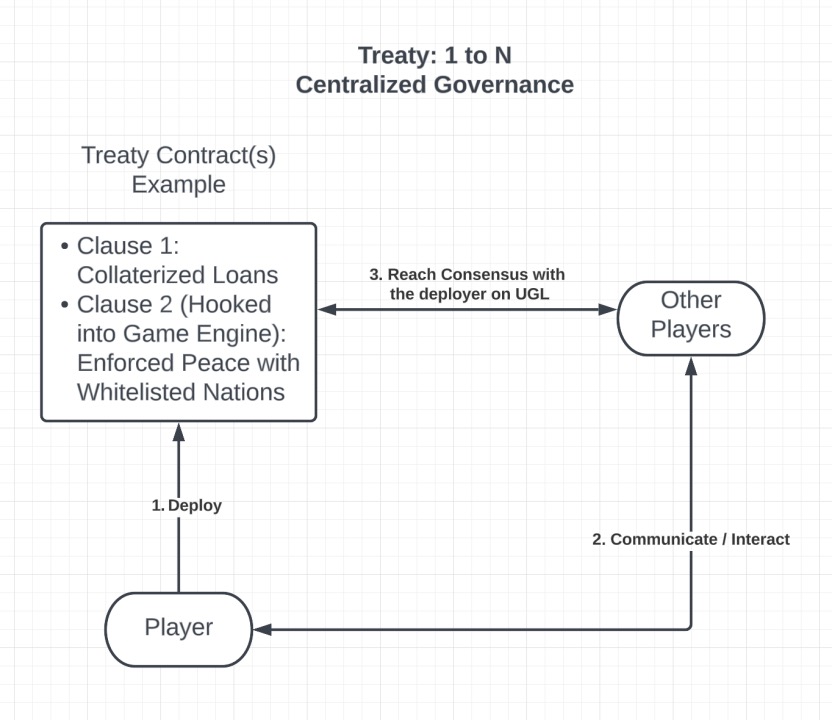 Treaty: 1 to N
Centralized Governance

Treaty Contract(s)
Example

• Clause 1: Collaterized Loans
• Clause 2 (Hooked into Game Engine): Enforced Peace with Whitelisted Nations

3. Reach Consensus with the deployer on UGL

Other Players

1. Deploy

2. Communicate / Interact

Player